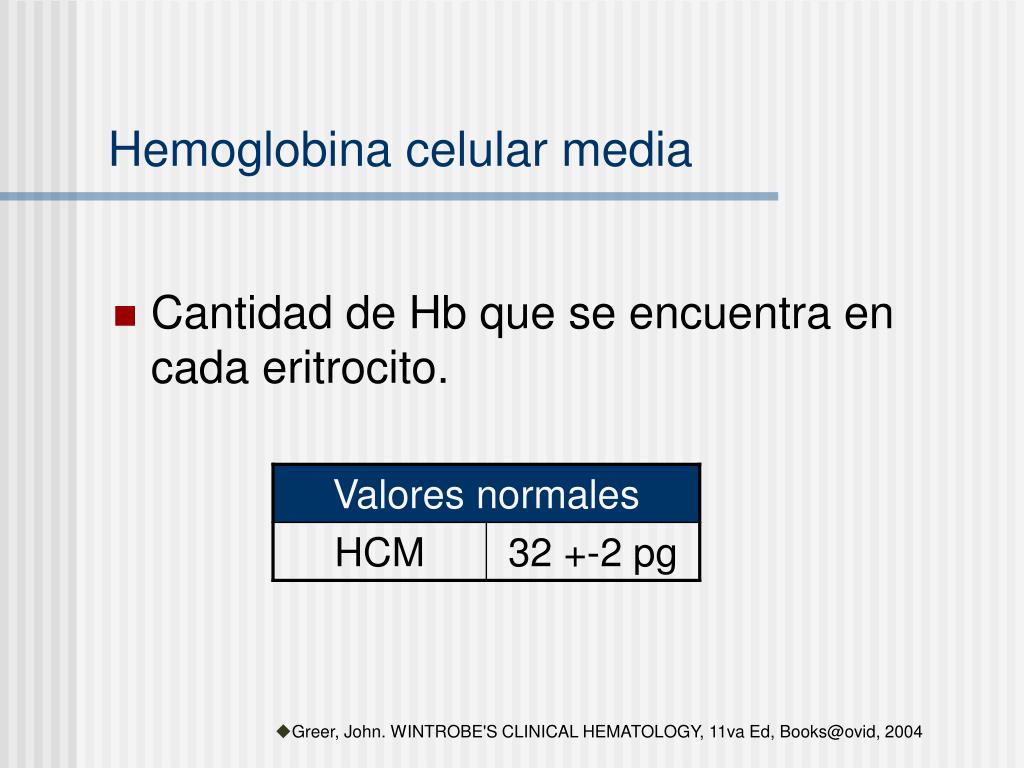 Hemoglobina celular media

Cantidad de Hb que se encuentra en cada eritrocito.

| Valores normales | |
|---|---|
| HCM | 32 +-2 pg |

◆Greer, John. WINTROBE'S CLINICAL HEMATOLOGY, 11va Ed, Books@ovid, 2004